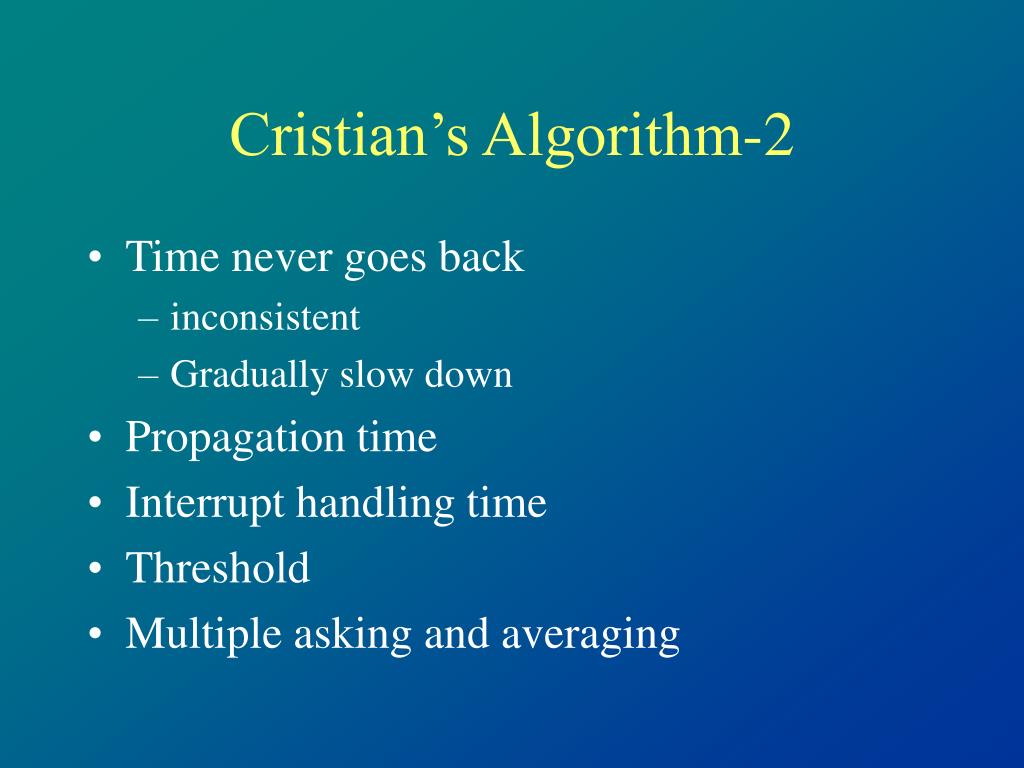 Cristian’s Algorithm-2

• Time never goes back
– inconsistent
– Gradually slow down
• Propagation time
• Interrupt handling time
• Threshold
• Multiple asking and averaging